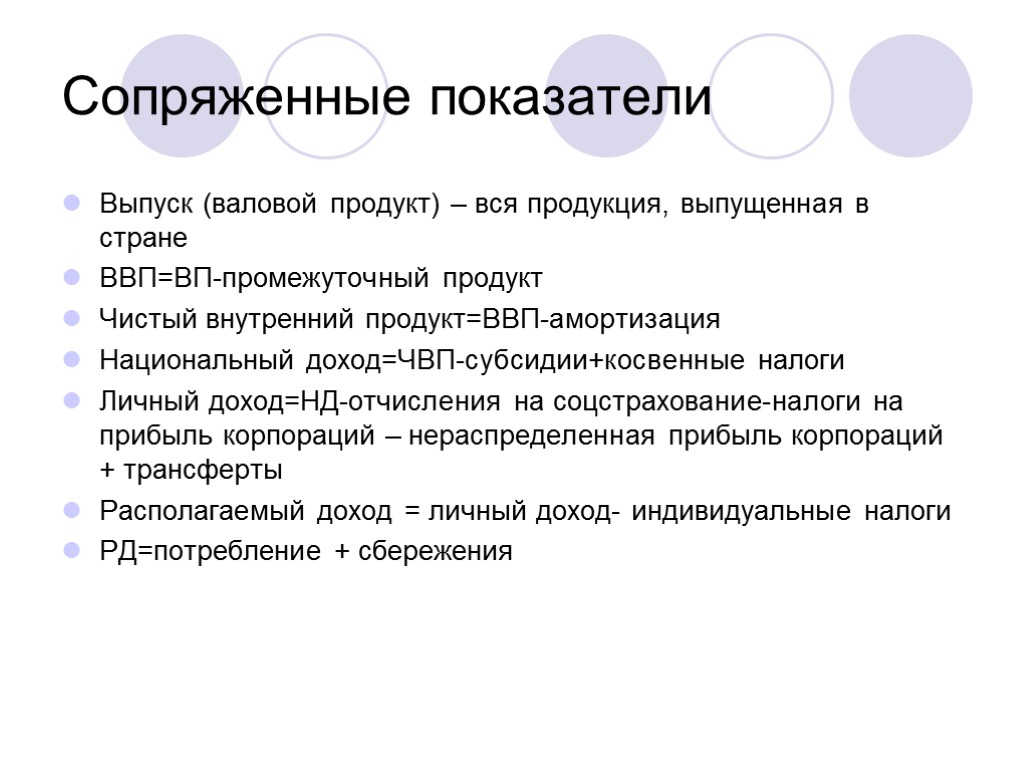 Сопряженные показатели

Выпуск (валовой продукт) – вся продукция, выпущенная в стране

ВВП=ВП-промежуточный продукт

Чистый внутренний продукт=ВВП-амортизация

Национальный доход=ЧВП-субсидии+косвенные налоги

Личный доход=НД-отчисления на соцстрахование-налоги на прибыль корпораций – нераспределенная прибыль корпораций + трансферты

Располагаемый доход = личный доход- индивидуальные налоги

РД=потребление + сбережения